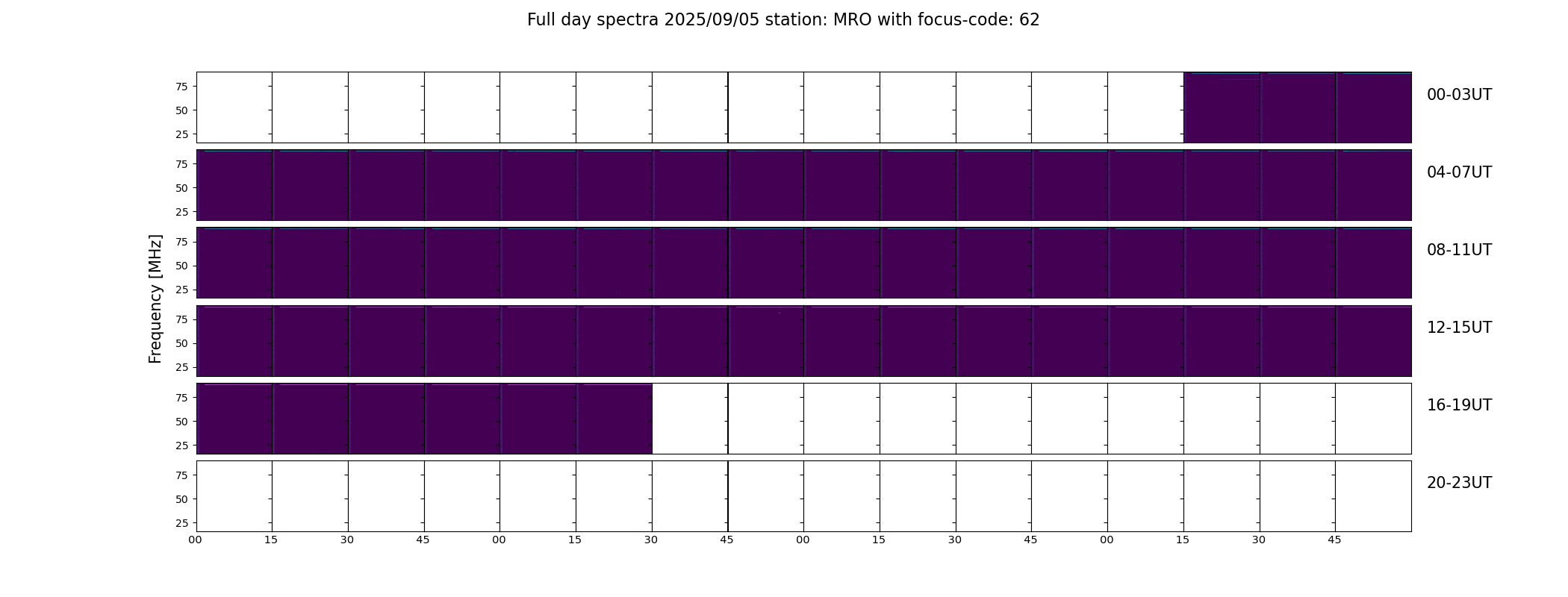 Full day spectra 2025/09/05 station: MRO with focus-code: 62

Frequency [MHz]

75
50
25
00-03UT

75
50
25
04-07UT

75
50
25
08-11UT

75
50
25
12-15UT

75
50
25
16-19UT

75
50
25
20-23UT

00 15 30 45 00 15 30 45 00 15 30 45 00 15 30 45